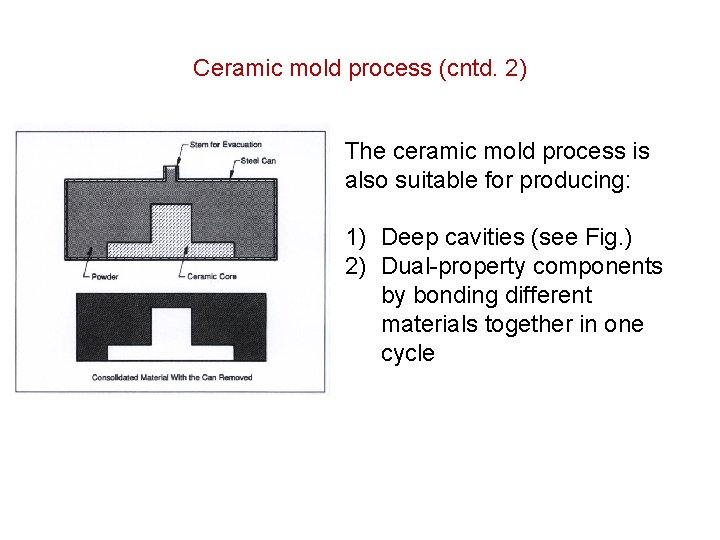 Ceramic mold process (cntd. 2)

Stem for Evacuation
Steel Can
Powder
Ceramic Core
Consolidated Material With the Can Removed

The ceramic mold process is also suitable for producing:

1) Deep cavities (see Fig.)
2) Dual-property components by bonding different materials together in one cycle